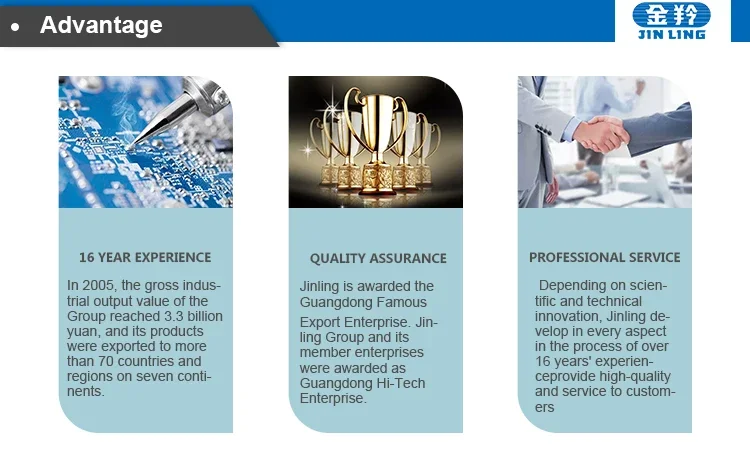 • Advantage

金羚
JIN LING

16 YEAR EXPERIENCE

In 2005, the gross industrial output value of the Group reached 3.3 billion yuan, and its products were exported to more than 70 countries and regions on seven continents.

QUALITY ASSURANCE

Jinling is awarded the Guangdong Famous Export Enterprise. Jinling Group and its member enterprises were awarded as Guangdong Hi-Tech Enterprise.

PROFESSIONAL SERVICE

Depending on scientific and technical innovation, Jinling develop in every aspect in the process of over 16 years' experienceprovide high-quality and service to customers